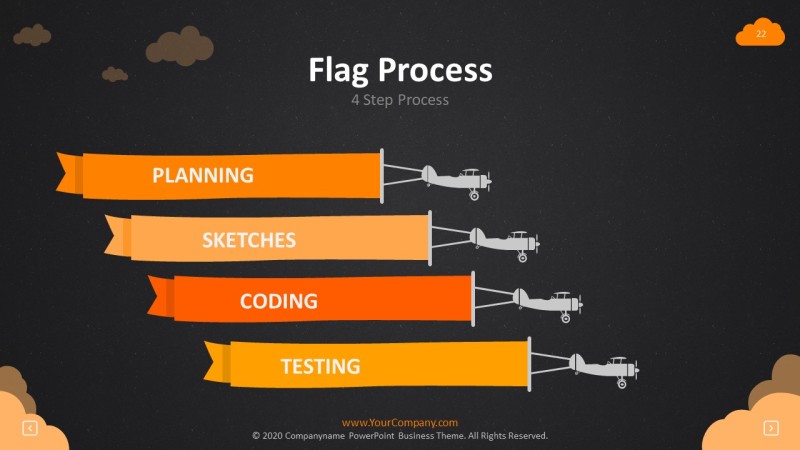 22

Flag Process

4 Step Process

PLANNING

SKETCHES

CODING

TESTING

www.YourCompany.com

© 2020 Companyname PowerPoint Business Theme. All Rights Reserved.